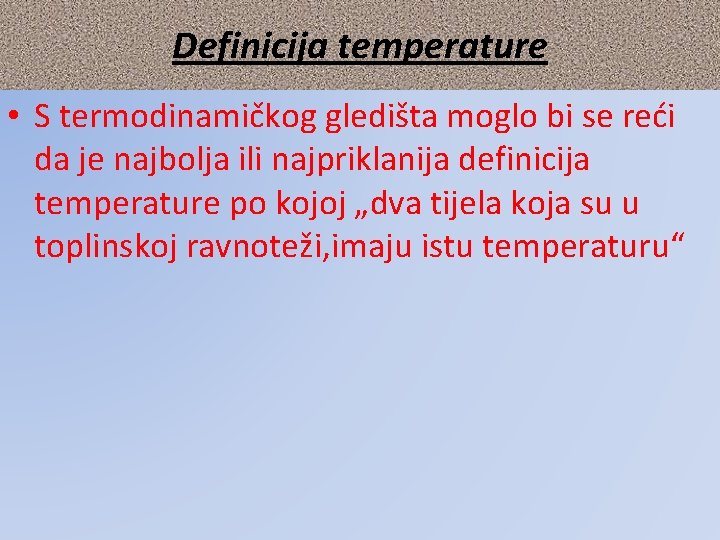 Definicija temperature

• S termodinamičkog gledišta moglo bi se reći da je najbolja ili najpriklanija definicija temperature po kojoj „dva tijela koja su u toplinskoj ravnoteži,imaju istu temperaturu“